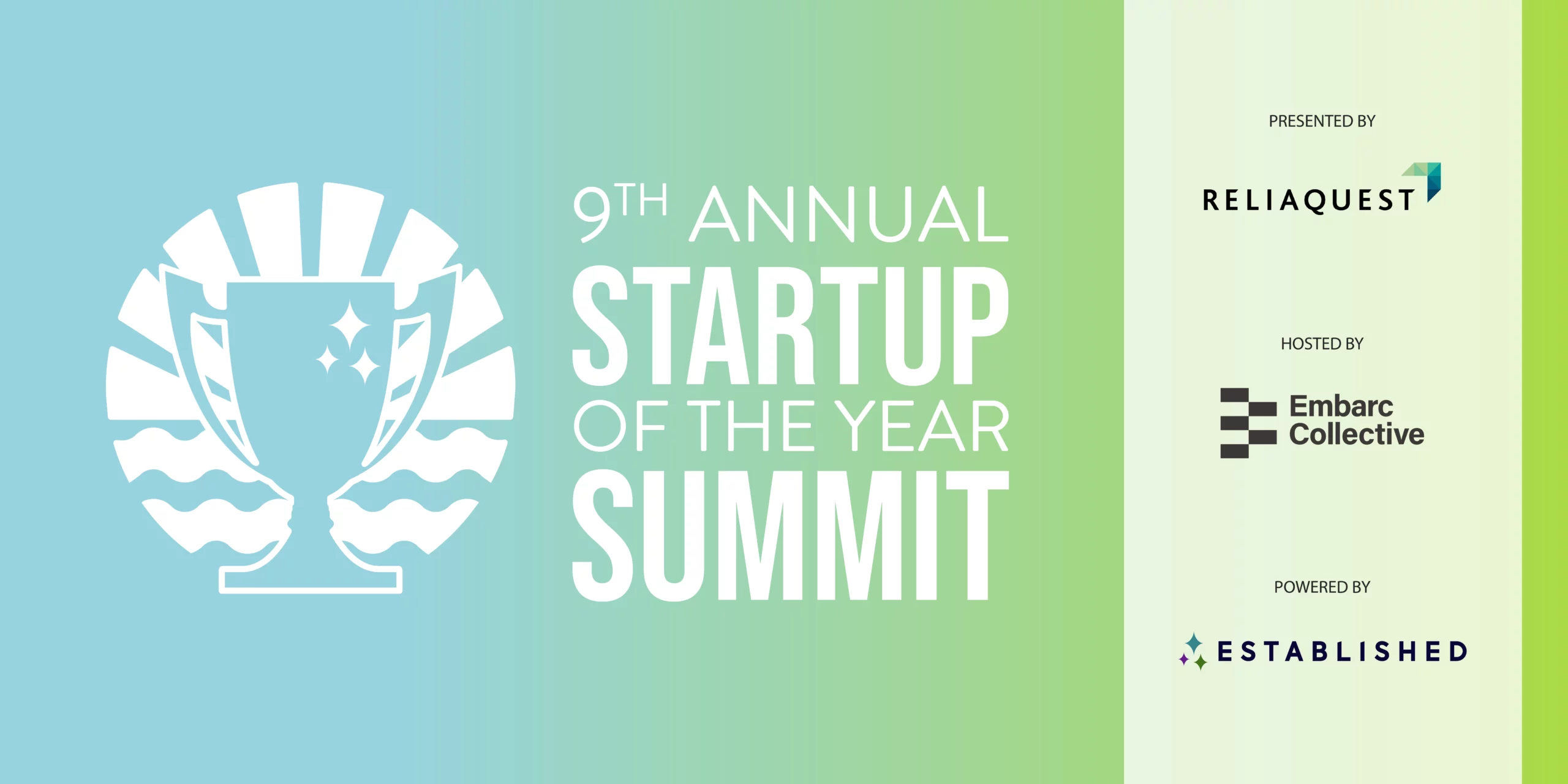 9TH ANNUAL
STARTUP
OF THE YEAR
SUMMIT

PRESENTED BY

RELIAQUEST

HOSTED BY

Embarc Collective

POWERED BY

ESTABLISHED